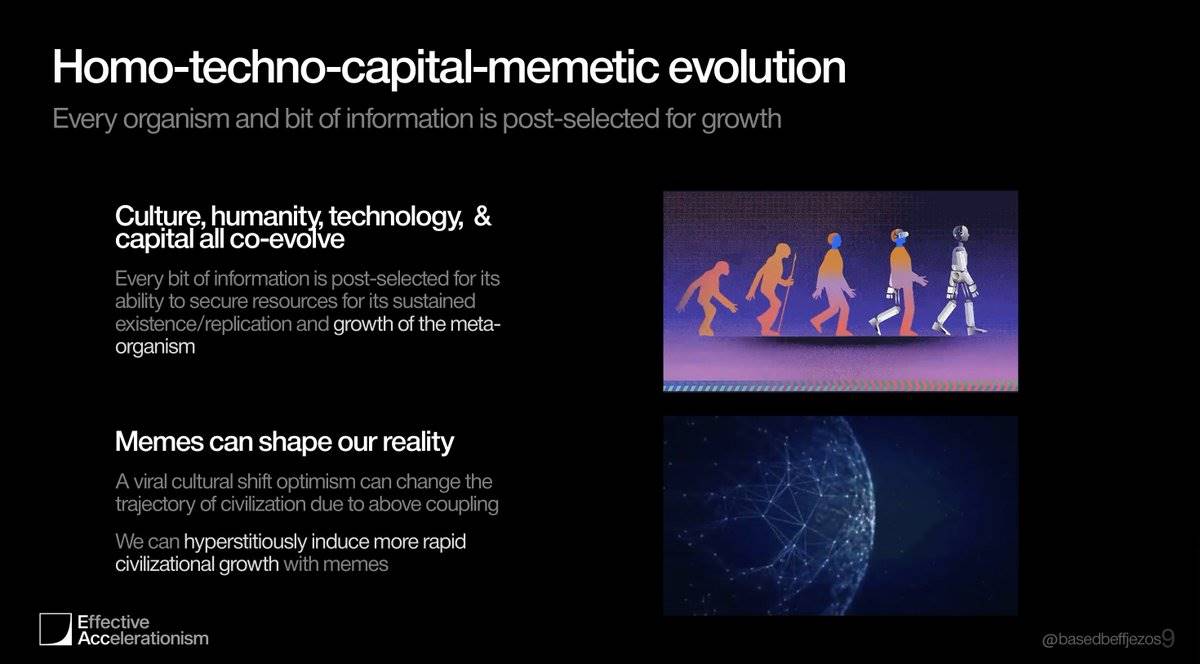 Homo-techno-capital-memetic evolution

Every organism and bit of information is post-selected for growth

Culture, humanity, technology, & capital all co-evolve

Every bit of information is post-selected for its ability to secure resources for its sustained existence/replication and growth of the meta-organism

Memes can shape our reality

A viral cultural shift optimism can change the trajectory of civilization due to above coupling

We can hyperstitiously induce more rapid civilizational growth with memes

Effective Accelerationism

@basedbeffjezos

9